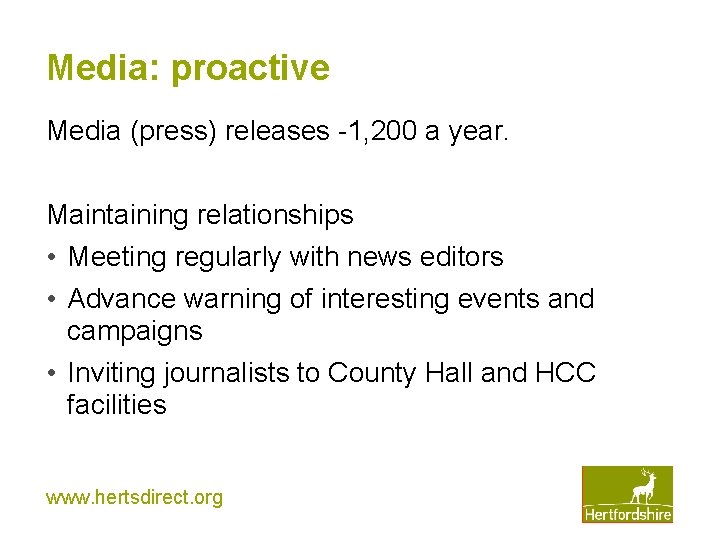 Media: proactive

Media (press) releases -1,200 a year.

Maintaining relationships

• Meeting regularly with news editors
• Advance warning of interesting events and campaigns
• Inviting journalists to County Hall and HCC facilities

www.hertsdirect.org

Hertfordshire